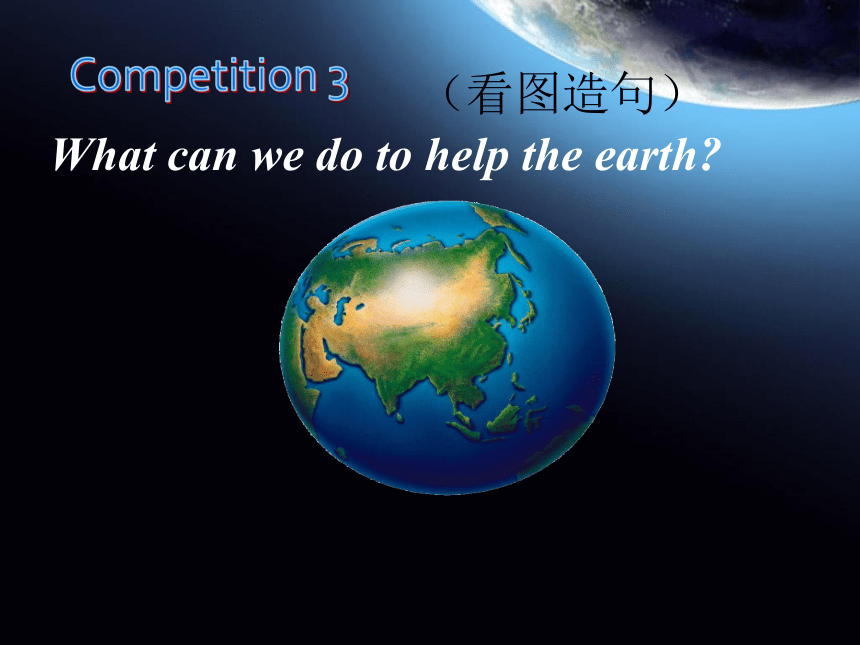 Competition 3 （看图造句）

What can we do to help the earth?